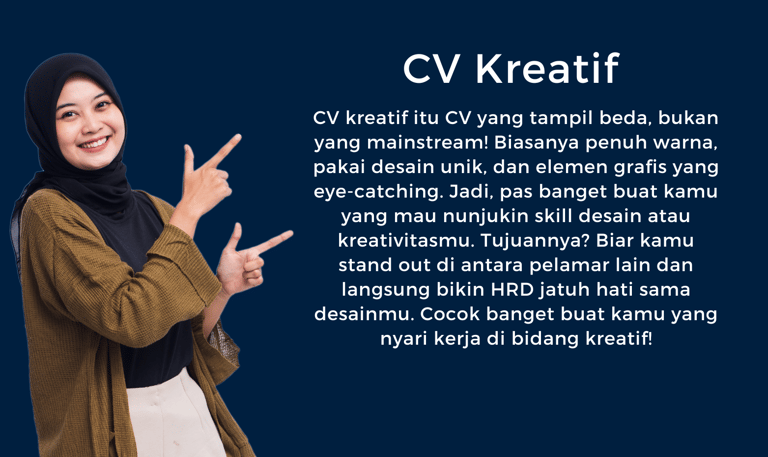 CV Kreatif

CV kreatif itu CV yang tampil beda, bukan yang mainstream! Biasanya penuh warna, pakai desain unik, dan elemen grafis yang eye-catching. Jadi, pas banget buat kamu yang mau nunjukin skill desain atau kreativitasmu. Tujuannya? Biar kamu stand out di antara pelamar lain dan langsung bikin HRD jatuh hati sama desainmu. Cocok banget buat kamu yang nyari kerja di bidang kreatif!